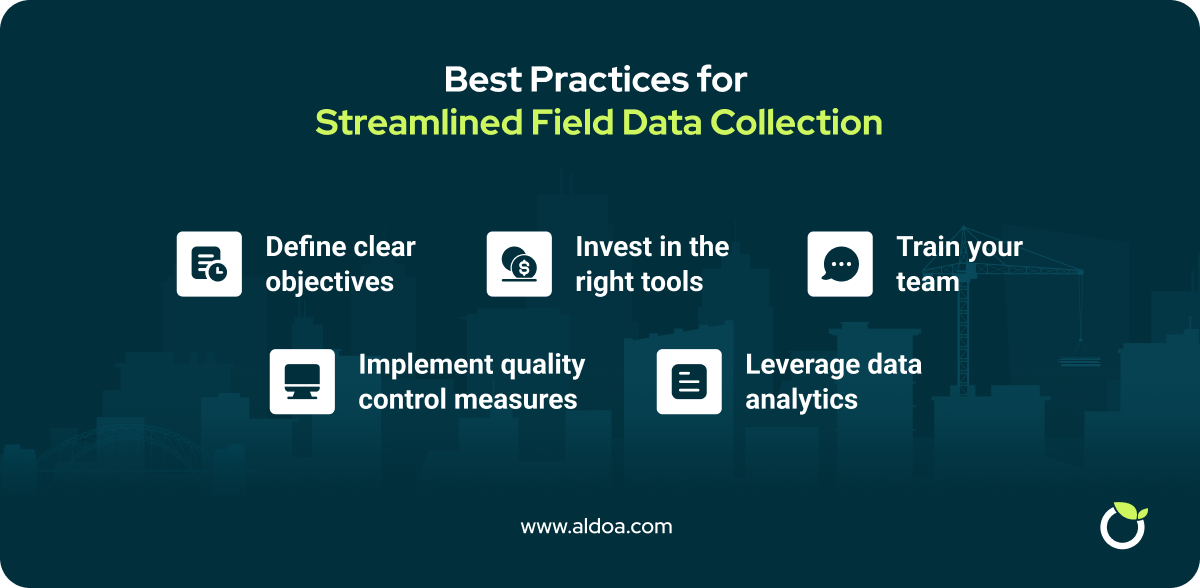 Best Practices for
Streamlined Field Data Collection

Define clear objectives

Invest in the right tools

Train your team

Implement quality control measures

Leverage data analytics

www.aldoa.com